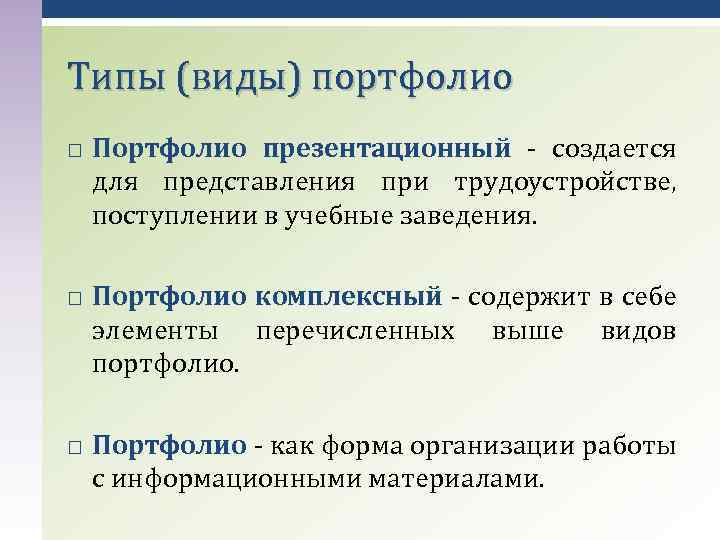 Типы (виды) портфолио

□ Портфолио презентационный - создается для представления при трудоустройстве, поступлении в учебные заведения.

□ Портфолио комплексный - содержит в себе элементы перечисленных выше видов портфолио.

□ Портфолио - как форма организации работы с информационными материалами.